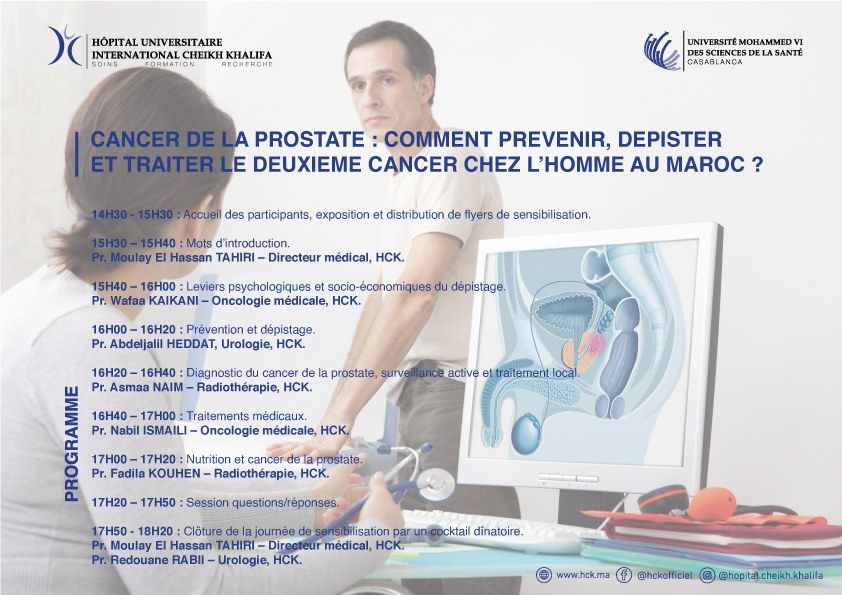 HÔPITAL UNIVERSITAIRE
INTERNATIONAL CHEIKH KHALIFA
SOINS FORMATION RECHERCHE

UNIVERSITÉ MOHAMMED VI
DES SCIENCES DE LA SANTÉ
CASABLANCA

CANCER DE LA PROSTATE : COMMENT PREVENIR, DEPISTER ET TRAITER LE DEUXIEME CANCER CHEZ L'HOMME AU MAROC ?

PROGRAMME

14H30 - 15H30 : Accueil des participants, exposition et distribution de flyers de sensibilisation.

15H30 – 15H40 : Mots d'introduction.
Pr. Moulay El Hassan TAHIRI – Directeur médical, HCK.

15H40 – 16H00 : Leviers psychologiques et socio-économiques du dépistage.
Pr. Wafaa KAIKANI – Oncologie médicale, HCK.

16H00 – 16H20 : Prévention et dépistage.
Pr. Abdeljalil HEDDAT, Urologie, HCK.

16H20 – 16H40 : Diagnostic du cancer de la prostate, surveillance active et traitement local.
Pr. Asmaa NAIM – Radiothérapie, HCK.

16H40 – 17H00 : Traitements médicaux.
Pr. Nabil ISMAILI – Oncologie médicale, HCK.

17H00 – 17H20 : Nutrition et cancer de la prostate.
Pr. Fadila KOUHEN – Radiothérapie, HCK.

17H20 – 17H50 : Session questions/réponses.

17H50 - 18H20 : Clôture de la journée de sensibilisation par un cocktail dînatoire.
Pr. Moulay El Hassan TAHIRI – Directeur médical, HCK.
Pr. Redouane RABII – Urologie, HCK.

www.hck.ma @hckofficiel @hopital.cheikh.khalifa